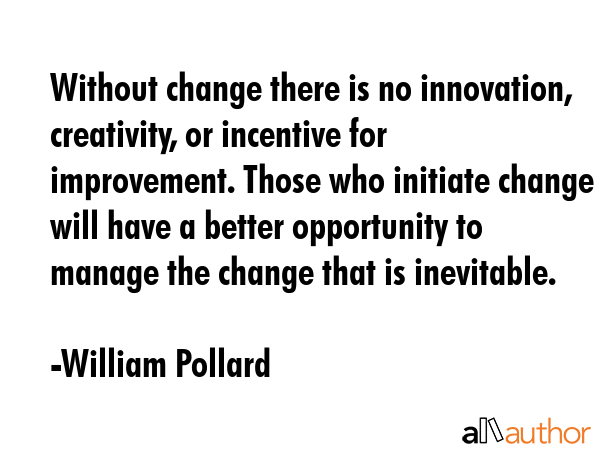 Without change there is no innovation, creativity, or incentive for improvement. Those who initiate change will have a better opportunity to manage the change that is inevitable.

-William Pollard

allauthor